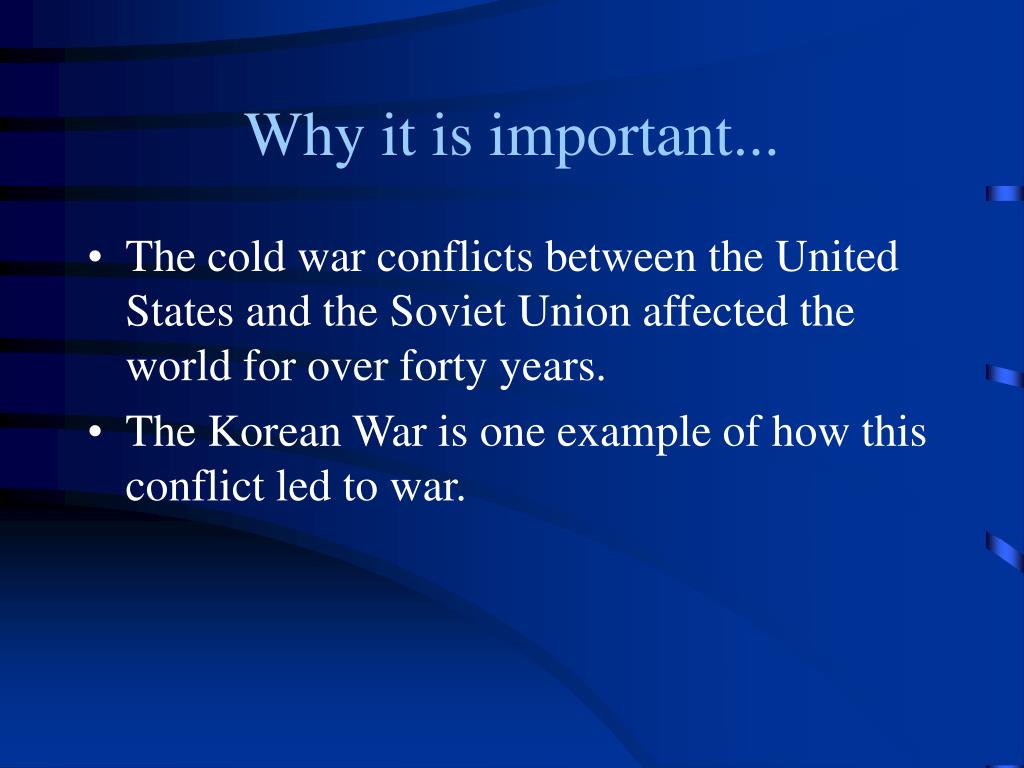 Why it is important...

• The cold war conflicts between the United States and the Soviet Union affected the world for over forty years.
• The Korean War is one example of how this conflict led to war.